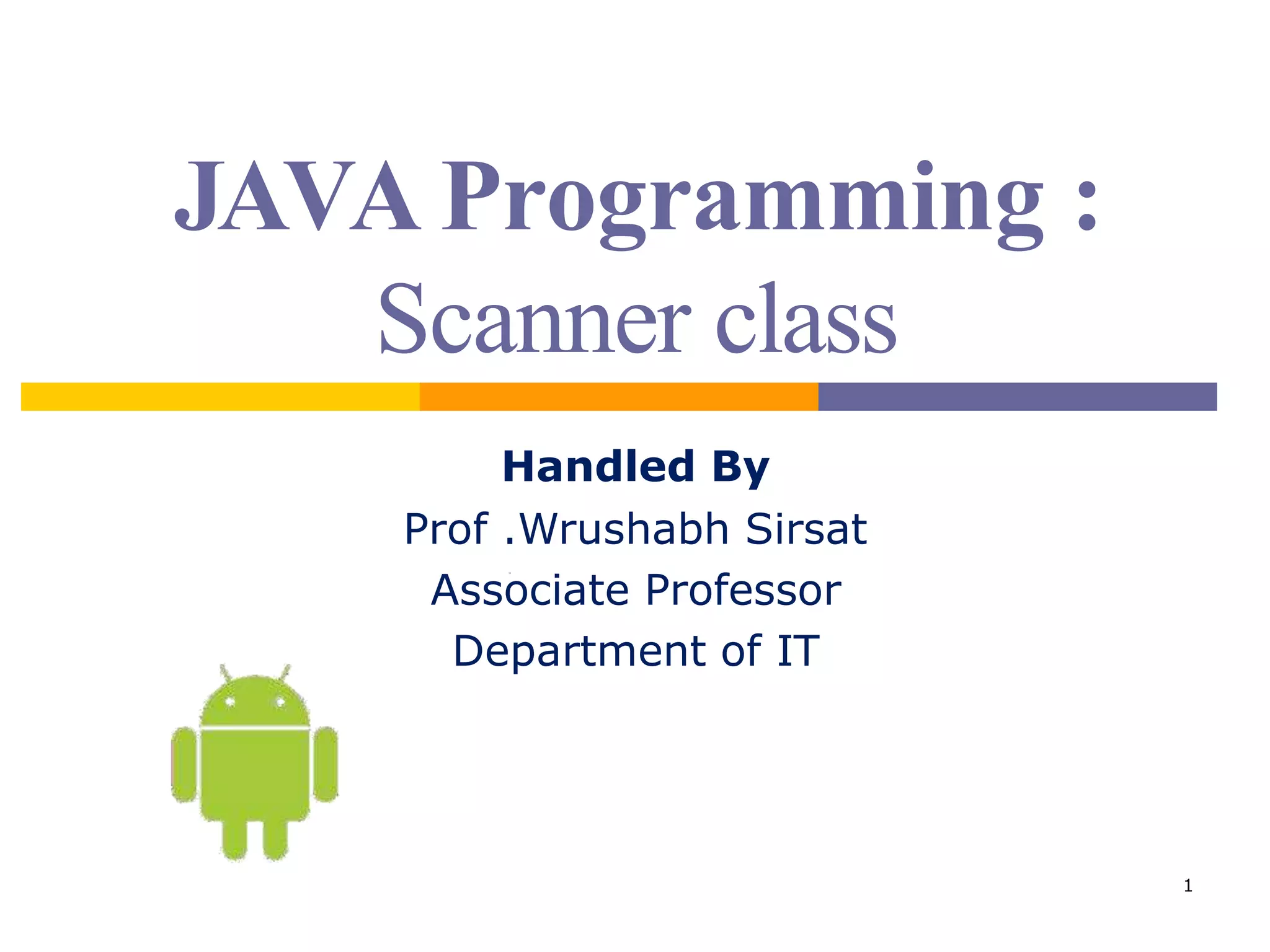 JAVA Programming : Scanner class

Handled By
Prof .Wrushabh Sirsat
Associate Professor
Department of IT

1